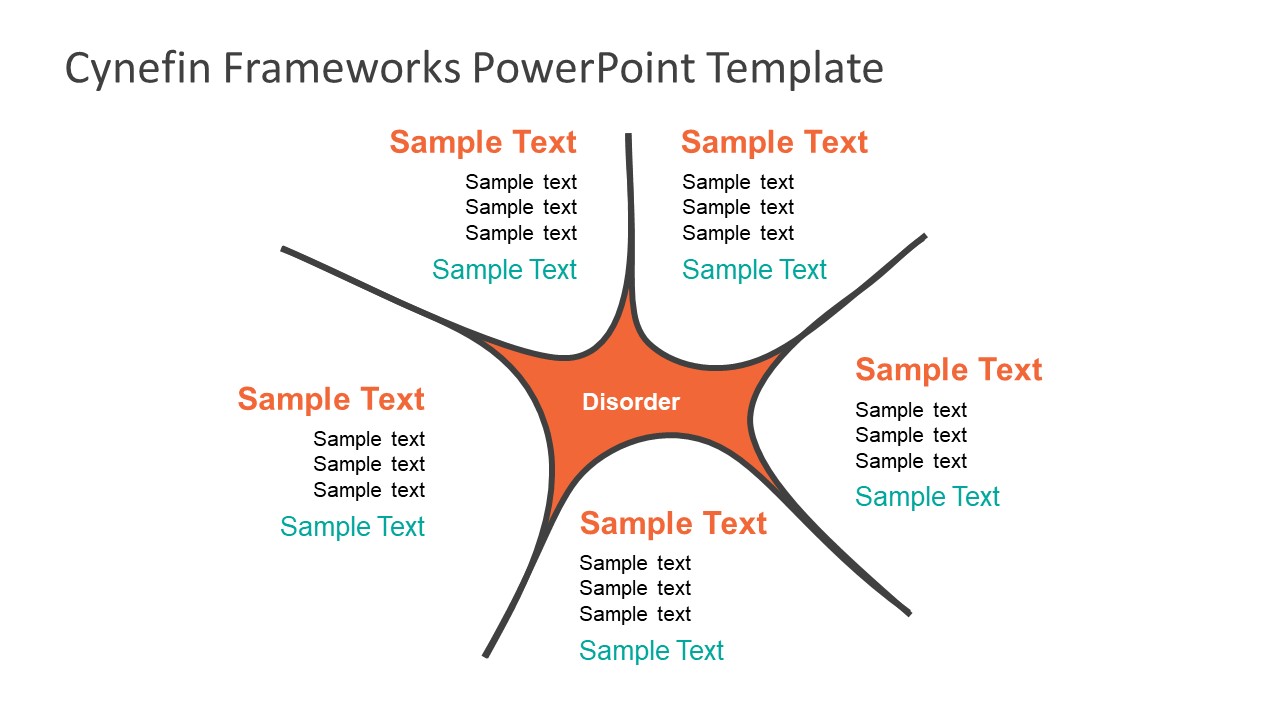 Cynefin Frameworks PowerPoint Template

Sample Text
Sample text
Sample text
Sample text
Sample Text

Sample Text
Sample text
Sample text
Sample text
Sample Text

Sample Text
Sample text
Sample text
Sample text
Sample Text

Disorder

Sample Text
Sample text
Sample text
Sample text
Sample Text

Sample Text
Sample text
Sample text
Sample text
Sample Text